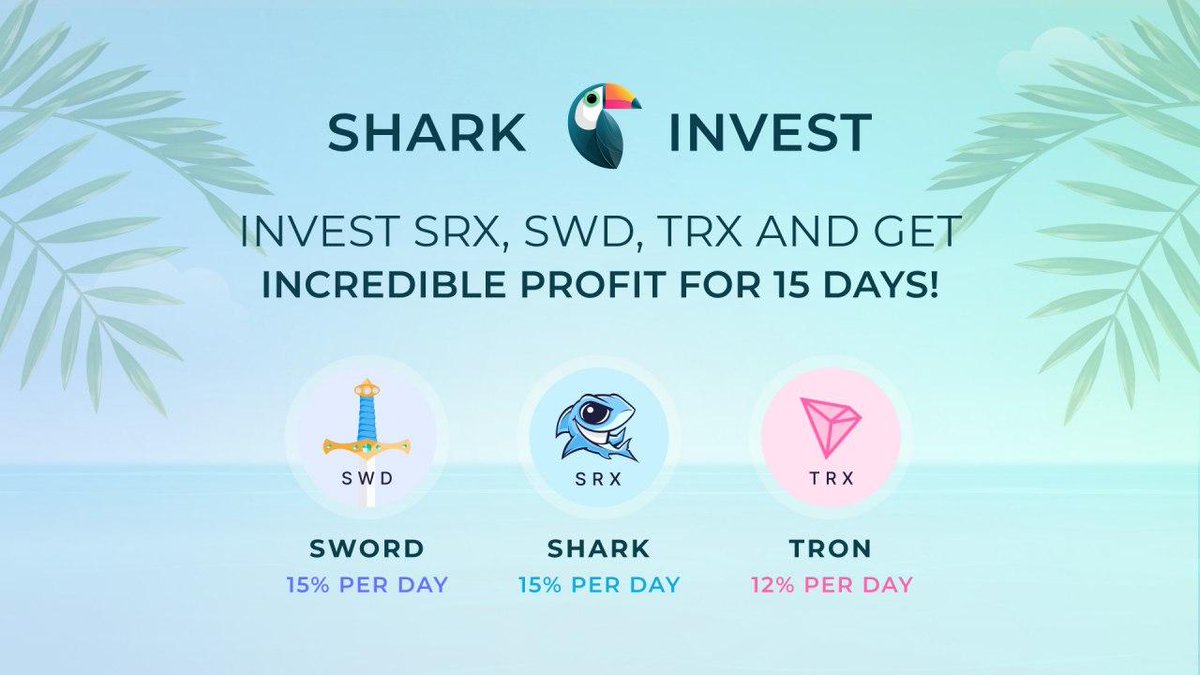 SHARK INVEST

INVEST SRX, SWD, TRX AND GET
INCREDIBLE PROFIT FOR 15 DAYS!

SWD
SWORD
15% PER DAY

SRX
SHARK
15% PER DAY

TRX
TRON
12% PER DAY